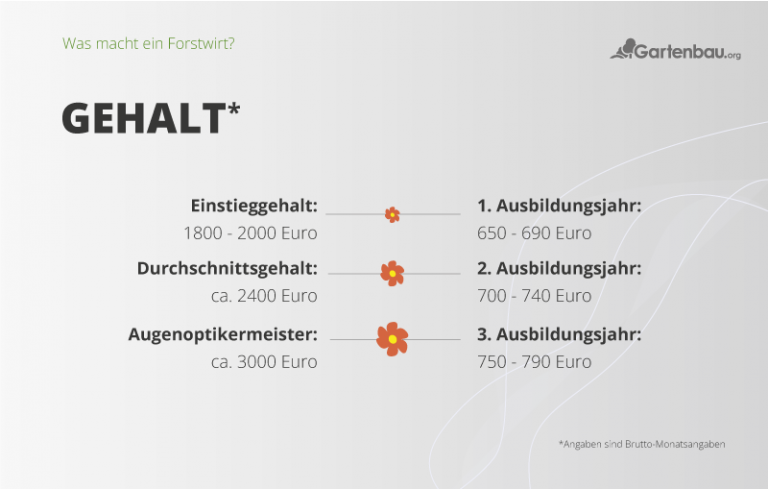 Was macht ein Forstwirt?

Gartenbau.org

GEHALT*

Einstieggehalt:
1800 - 2000 Euro

Durchschnittsgehalt:
ca. 2400 Euro

Augenoptikermeister:
ca. 3000 Euro

1. Ausbildungsjahr:
650 - 690 Euro

2. Ausbildungsjahr:
700 - 740 Euro

3. Ausbildungsjahr:
750 - 790 Euro

*Angaben sind Brutto-Monatsangaben